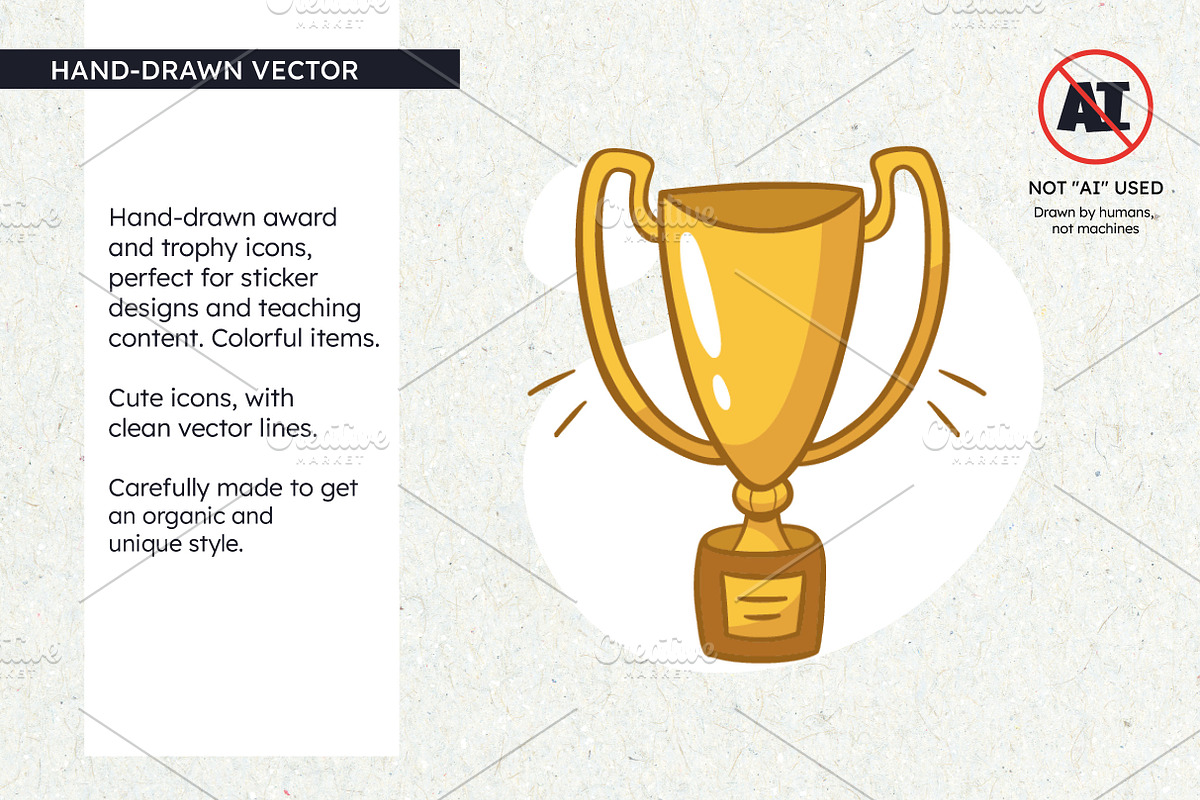 HAND-DRAWN VECTOR

Hand-drawn award and trophy icons, perfect for sticker designs and teaching content. Colorful items.

Cute icons, with clean vector lines.

Carefully made to get an organic and unique style.

AI

NOT "AI" USED
Drawn by humans, not machines

Creative MARKET